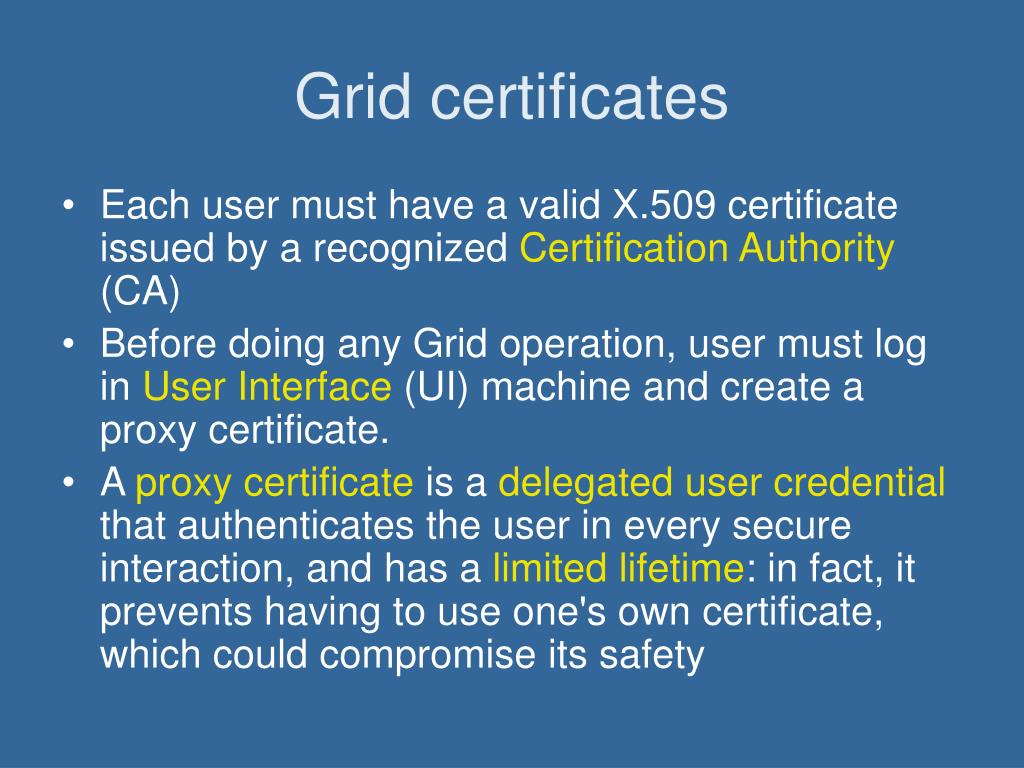 Grid certificates

• Each user must have a valid X.509 certificate issued by a recognized Certification Authority (CA)
• Before doing any Grid operation, user must log in User Interface (UI) machine and create a proxy certificate.
• A proxy certificate is a delegated user credential that authenticates the user in every secure interaction, and has a limited lifetime: in fact, it prevents having to use one's own certificate, which could compromise its safety